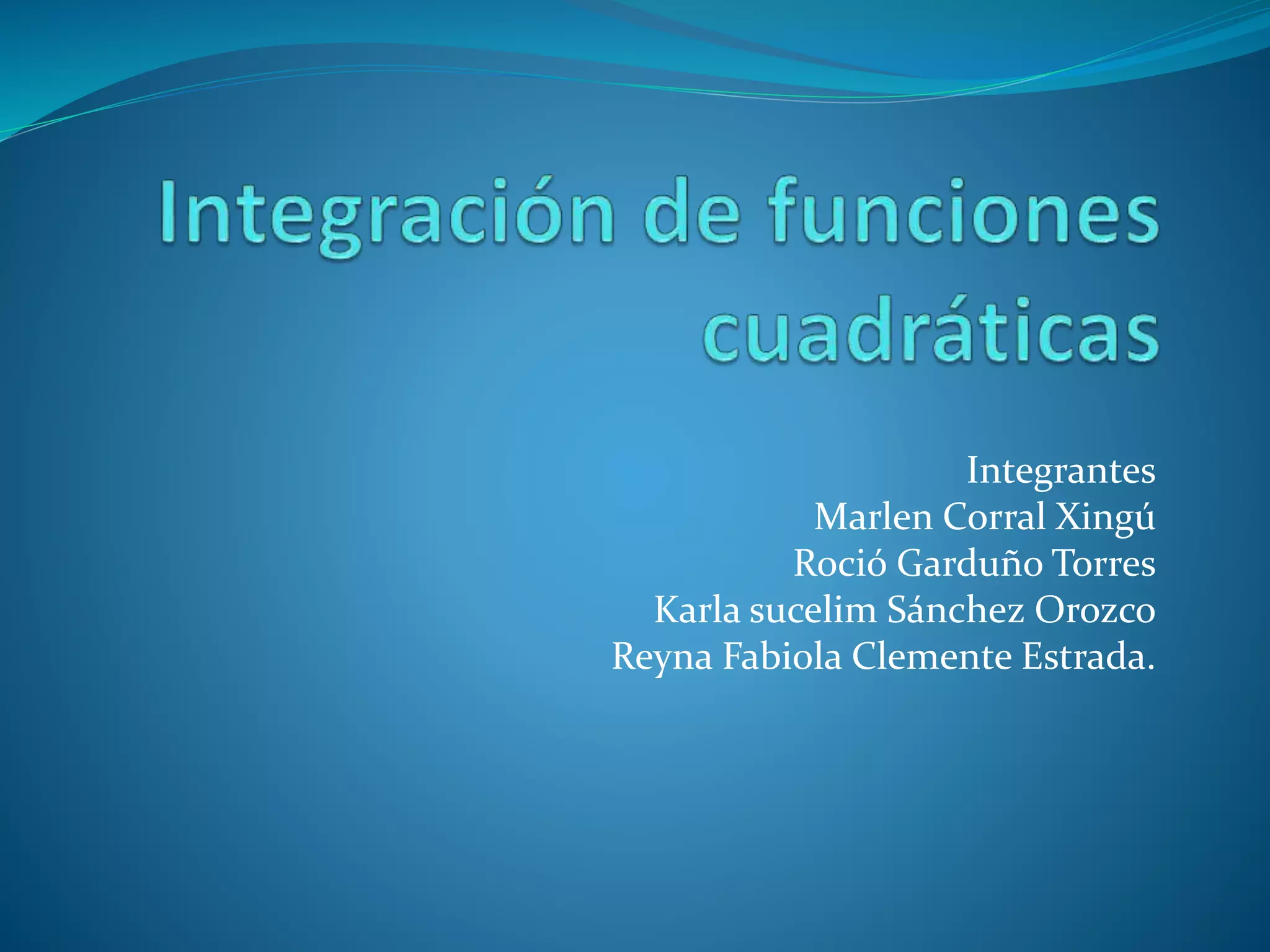 Integración de funciones cuadráticas

Integrantes
Marlen Corral Xingú
Roció Garduño Torres
Karla sucelim Sánchez Orozco
Reyna Fabiola Clemente Estrada.